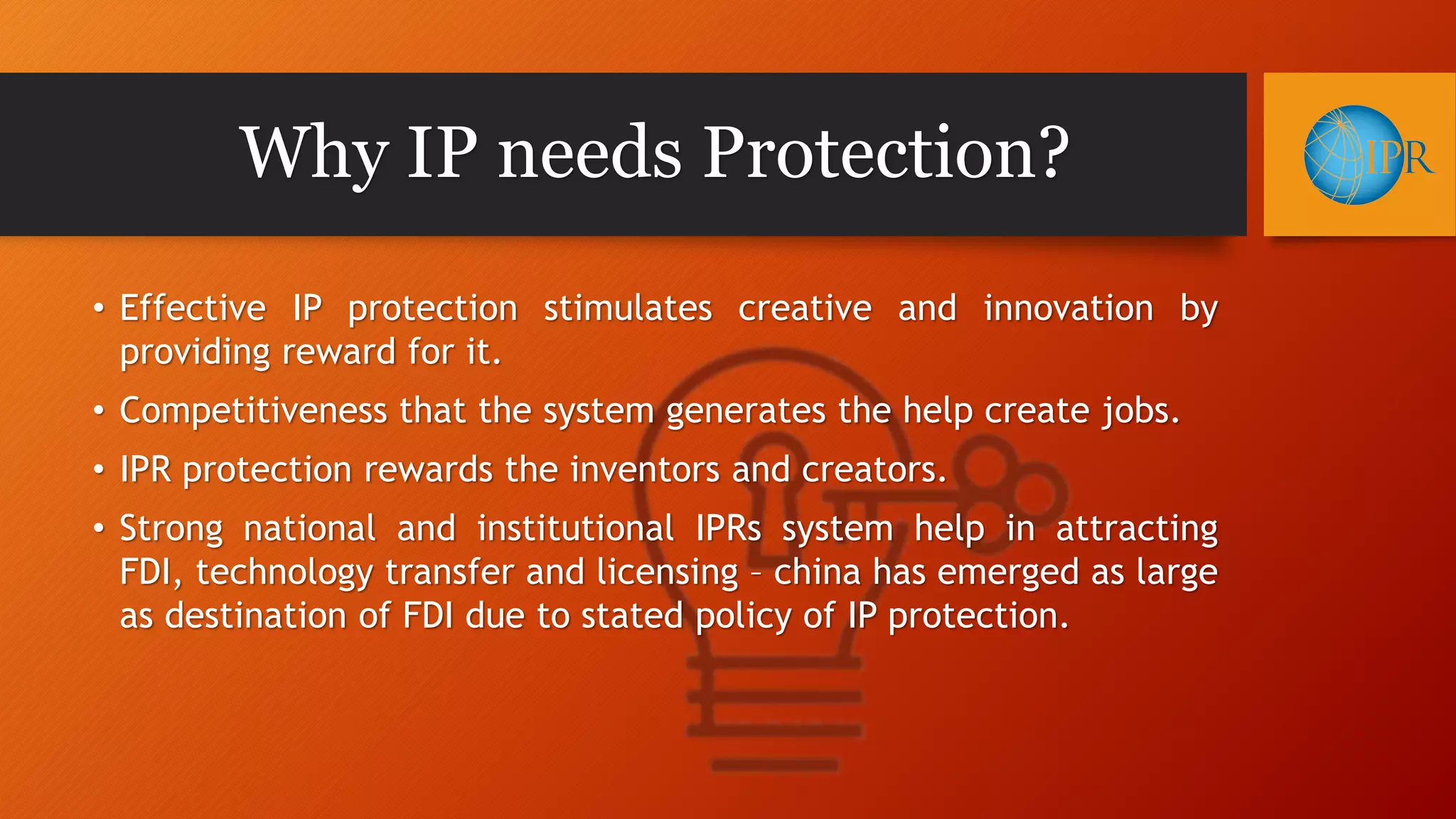 Why IP needs Protection?

IPR

• Effective IP protection stimulates creative and innovation by providing reward for it.

• Competitiveness that the system generates the help create jobs.

• IPR protection rewards the inventors and creators.

• Strong national and institutional IPRs system help in attracting FDI, technology transfer and licensing – china has emerged as large as destination of FDI due to stated policy of IP protection.